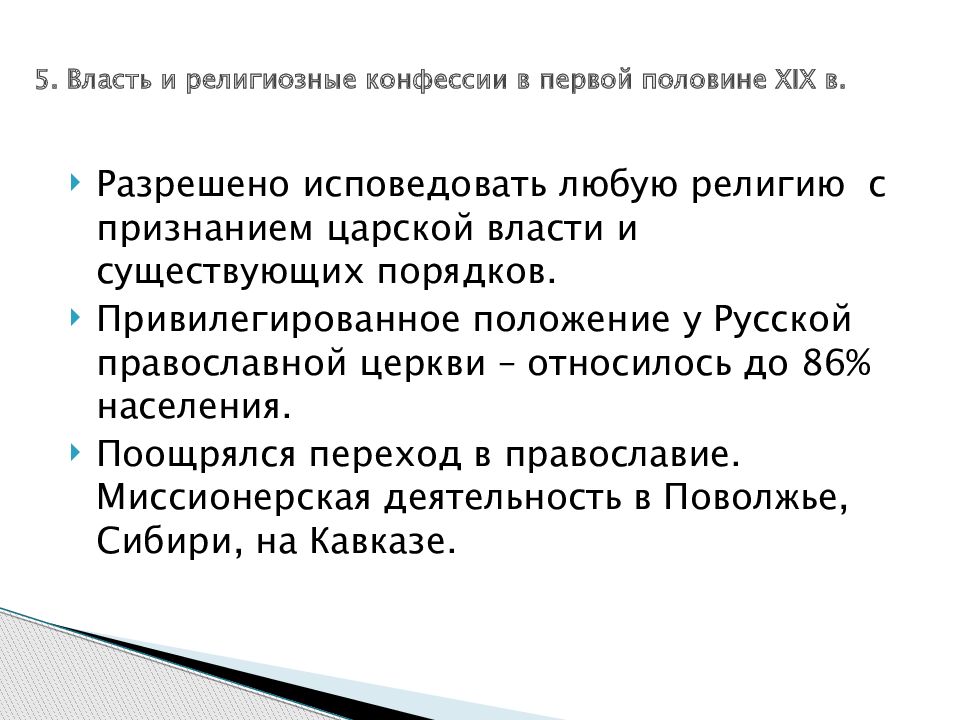 5. Власть и религиозные конфессии в первой половине XIX в.

Разрешено исповедовать любую религию с признанием царской власти и существующих порядков.

Привилегированное положение у Русской православной церкви – относилось до 86% населения.

Поощрялся переход в православие. Миссионерская деятельность в Поволжье, Сибири, на Кавказе.